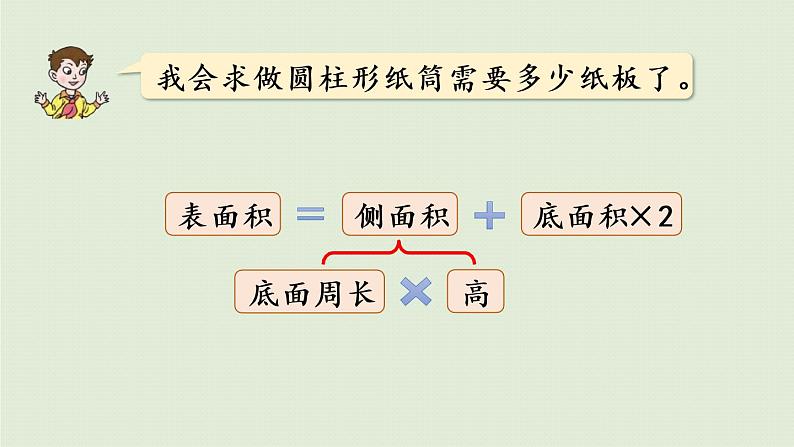 我会求做圆柱形纸筒需要多少纸板了。

表面积 = 侧面积 + 底面积×2

底面周长 × 高